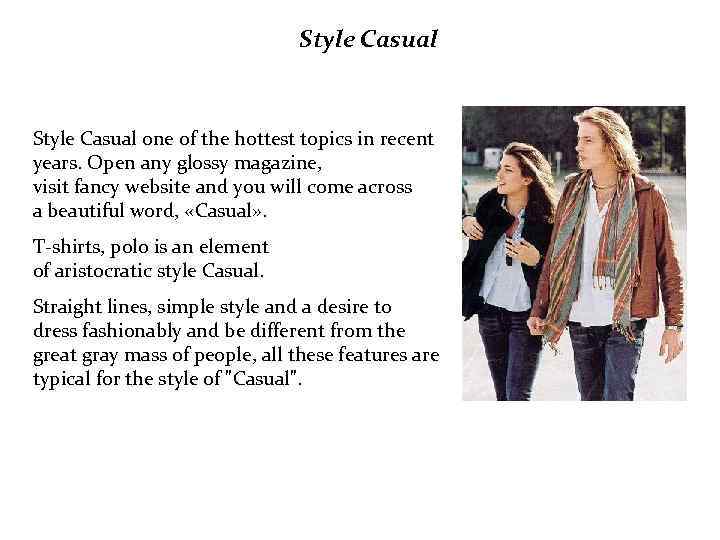 Style Casual

Style Casual one of the hottest topics in recent years. Open any glossy magazine, visit fancy website and you will come across a beautiful word, «Casual».

T-shirts, polo is an element of aristocratic style Casual.

Straight lines, simple style and a desire to dress fashionably and be different from the great gray mass of people, all these features are typical for the style of "Casual".